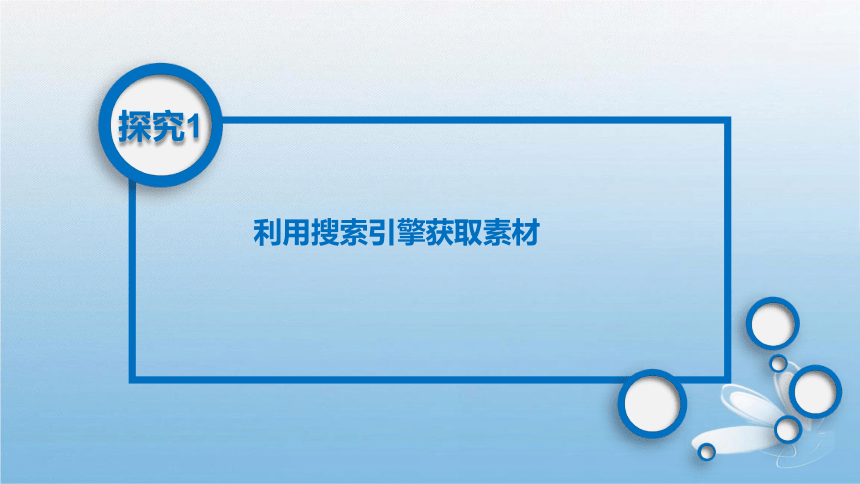 探究1

利用搜索引擎获取素材